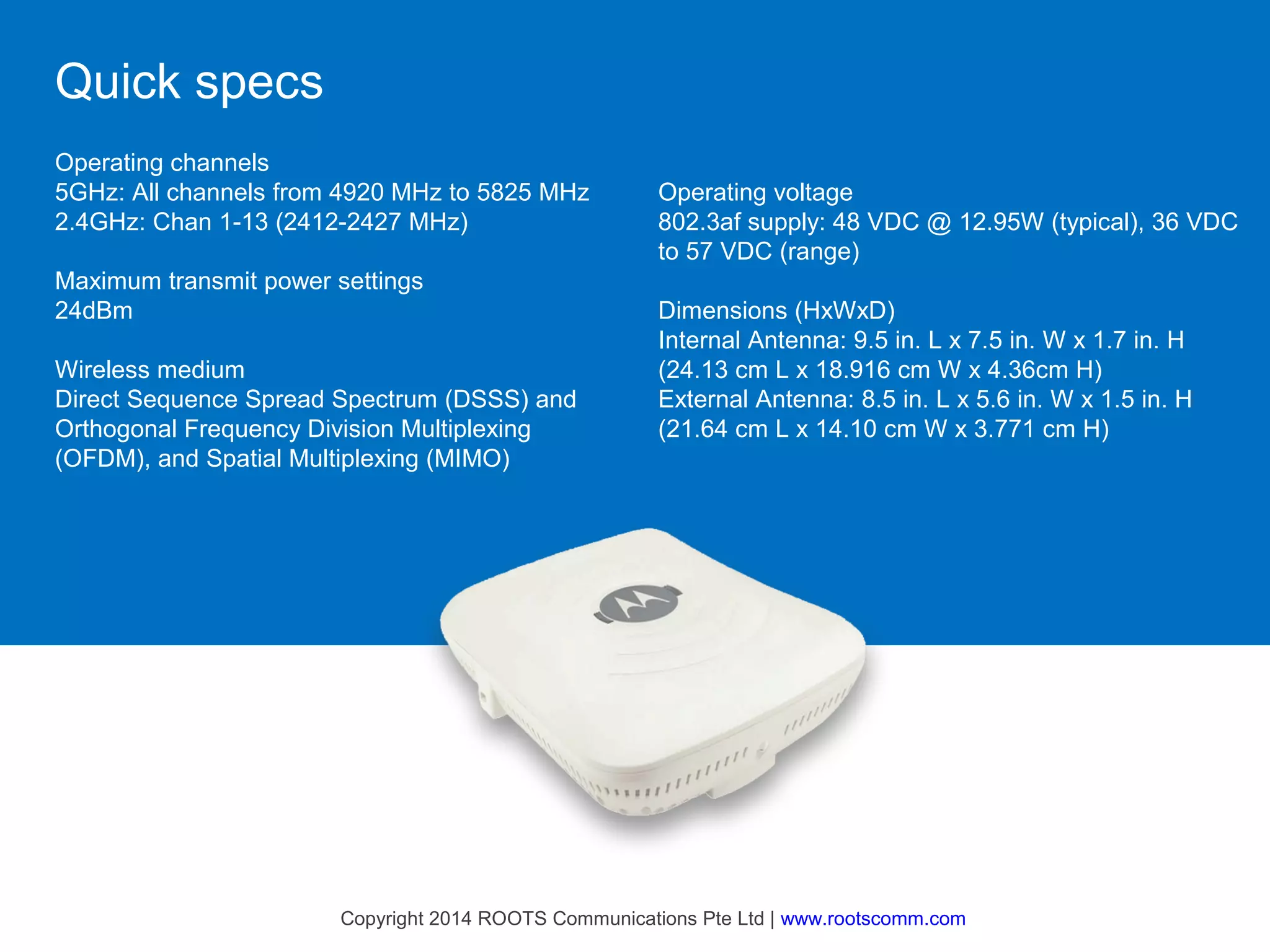 Quick specs

Operating channels
5GHz: All channels from 4920 MHz to 5825 MHz
2.4GHz: Chan 1-13 (2412-2427 MHz)

Maximum transmit power settings
24dBm

Wireless medium
Direct Sequence Spread Spectrum (DSSS) and Orthogonal Frequency Division Multiplexing (OFDM), and Spatial Multiplexing (MIMO)

Operating voltage
802.3af supply: 48 VDC @ 12.95W (typical), 36 VDC to 57 VDC (range)

Dimensions (HxWxD)
Internal Antenna: 9.5 in. L x 7.5 in. W x 1.7 in. H (24.13 cm L x 18.916 cm W x 4.36cm H)
External Antenna: 8.5 in. L x 5.6 in. W x 1.5 in. H (21.64 cm L x 14.10 cm W x 3.771 cm H)

Copyright 2014 ROOTS Communications Pte Ltd | www.rootscomm.com